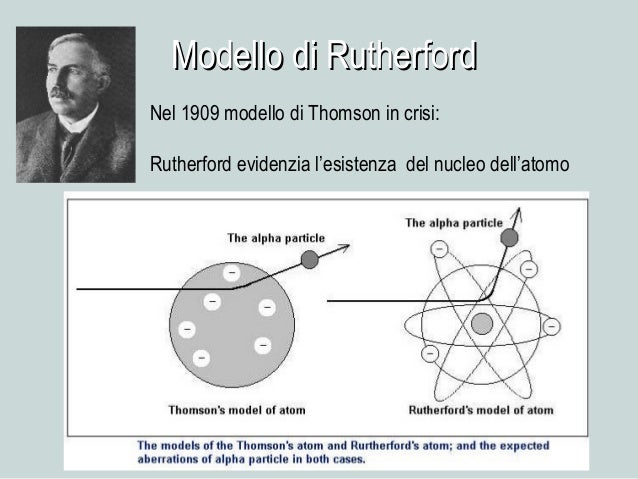 Modello di Rutherford

Nel 1909 modello di Thomson in crisi:

Rutherford evidenzia l'esistenza del nucleo dell'atomo

The alpha particle

−
−
−
−
−
−

Thomson's model of atom

The alpha particle

−
−
−
−

Rutherford's model of atom

The models of the Thomson's atom and Rurtherford's atom; and the expected aberrations of alpha particle in both cases.